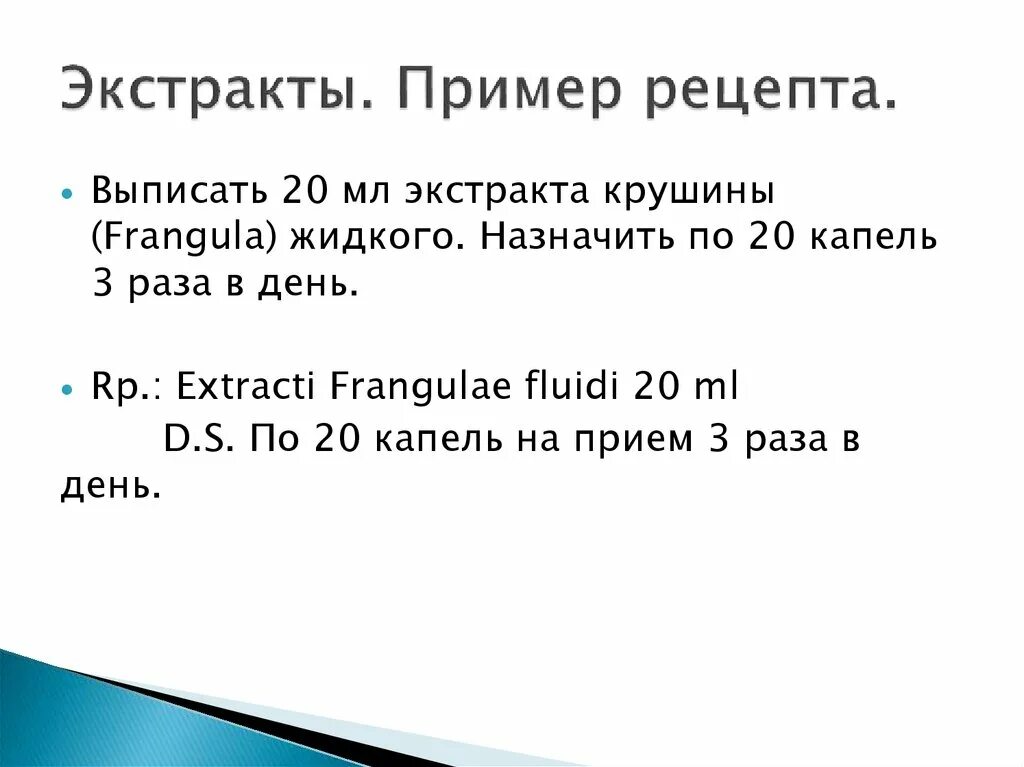 Экстракты. Пример рецепта.

Выписать 20 мл экстракта крушины (Frangula) жидкого. Назначить по 20 капель 3 раза в день.

Rp.: Extracti Frangulae fluidi 20 ml
D.S. По 20 капель на прием 3 раза в день.